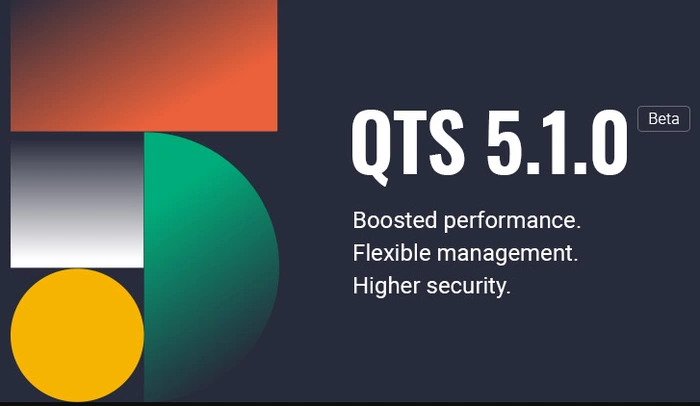 QTS 5.1.0 Beta

Boosted performance.
Flexible management.
Higher security.